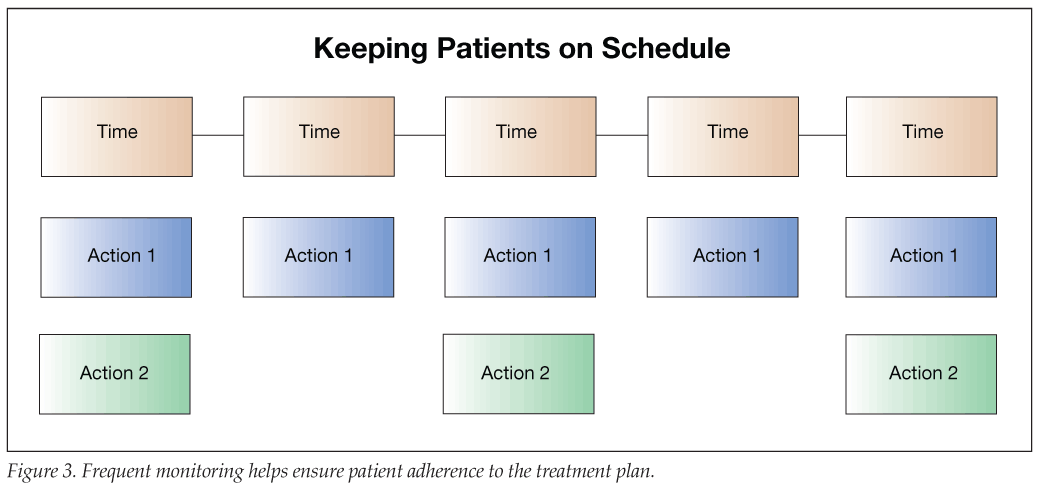 Keeping Patients on Schedule

Time
Time
Time
Time
Time

Action 1
Action 1
Action 1
Action 1
Action 1

Action 2
Action 2
Action 2

Figure 3. Frequent monitoring helps ensure patient adherence to the treatment plan.